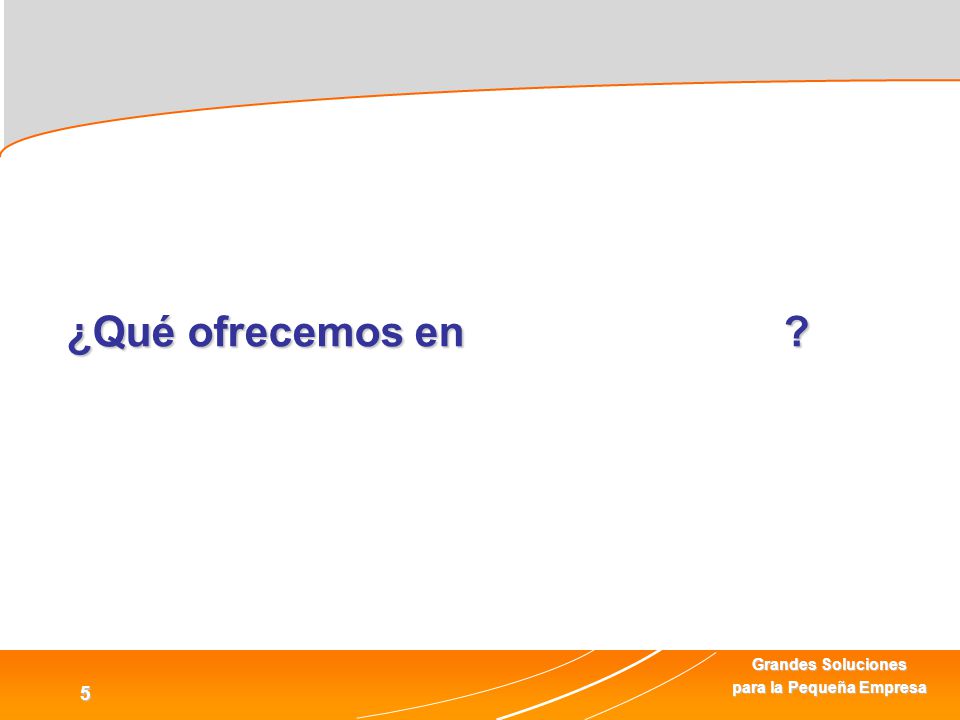 ¿Qué ofrecemos en ?

5

Grandes Soluciones
para la Pequeña Empresa